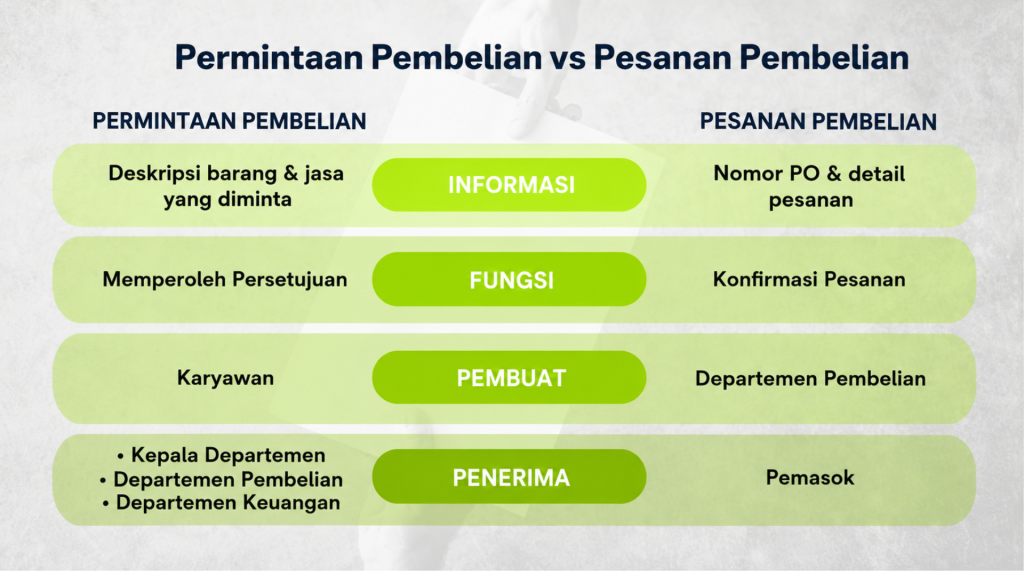 Permintaan Pembelian vs Pesanan Pembelian

| PERMINTAAN PEMBELIAN | | PESANAN PEMBELIAN |
|---|---|---|
| Deskripsi barang & jasa yang diminta | INFORMASI | Nomor PO & detail pesanan |
| Memperoleh Persetujuan | FUNGSI | Konfirmasi Pesanan |
| Karyawan | PEMBUAT | Departemen Pembelian |
| • Kepala Departemen • Departemen Pembelian • Departemen Keuangan | PENERIMA | Pemasok |